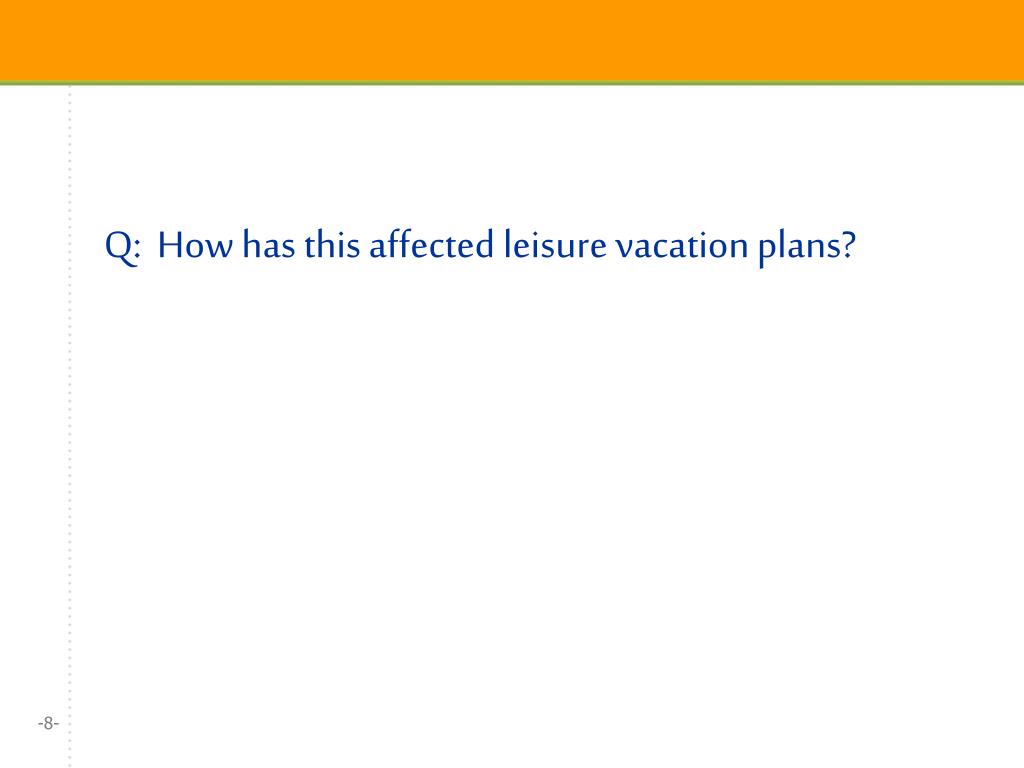 Q: How has this affected leisure vacation plans?

-8-